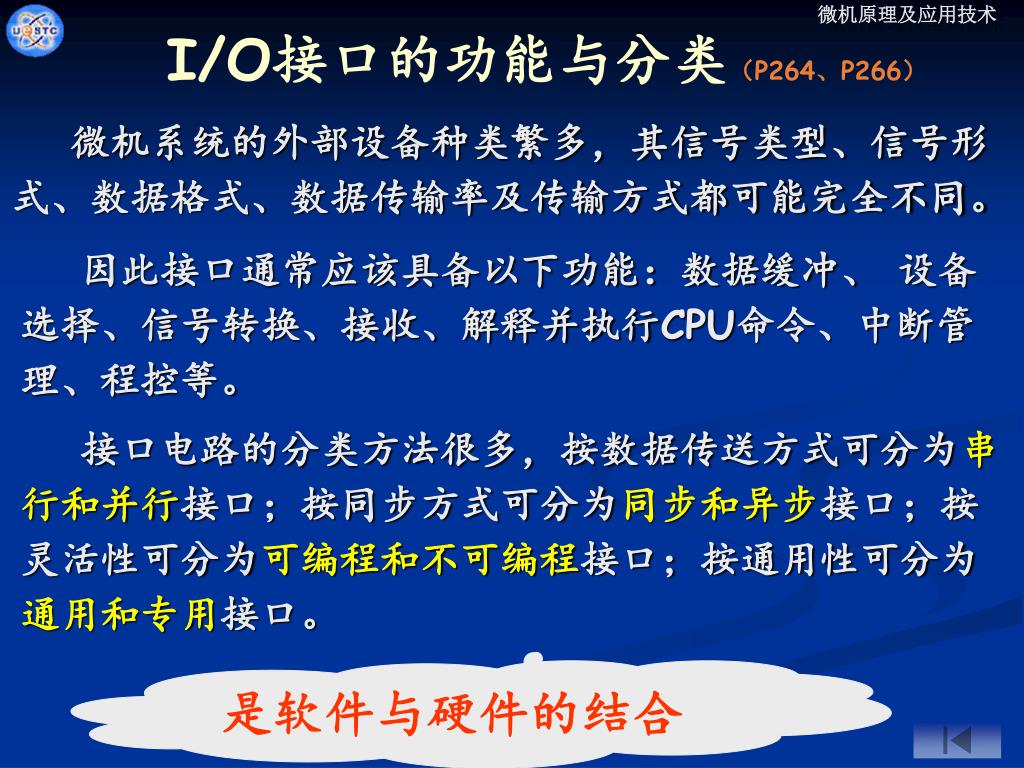 UESTC

微机原理及应用技术

I/O接口的功能与分类（P264、P266）

微机系统的外部设备种类繁多，其信号类型、信号形式、数据格式、数据传输率及传输方式都可能完全不同。

因此接口通常应该具备以下功能：数据缓冲、 设备选择、信号转换、接收、解释并执行CPU命令、中断管理、程控等。

接口电路的分类方法很多，按数据传送方式可分为串行和并行接口；按同步方式可分为同步和异步接口；按灵活性可分为可编程和不可编程接口；按通用性可分为通用和专用接口。

是软件与硬件的结合